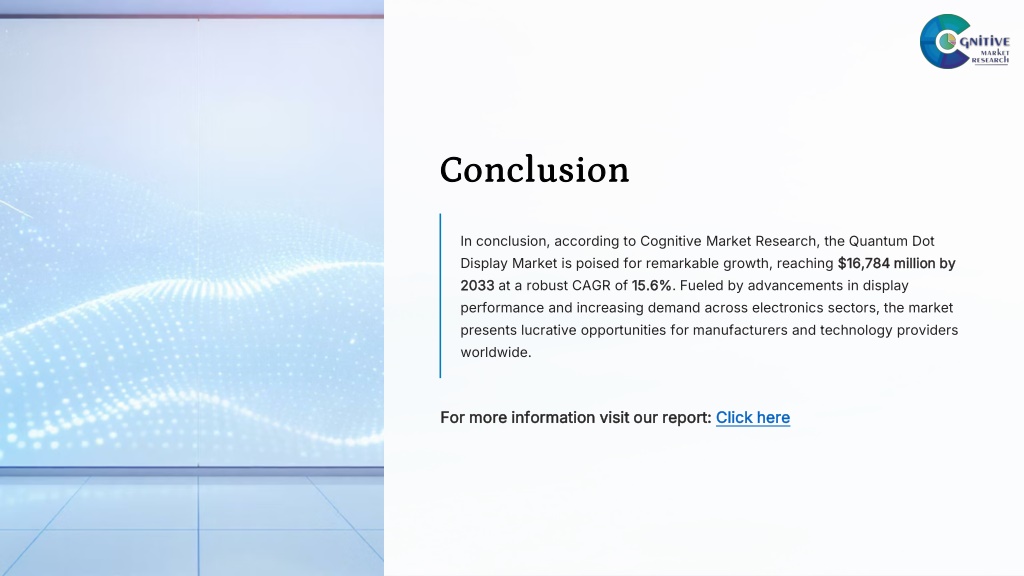 COGNITIVE MARKET RESEARCH

Conclusion

In conclusion, according to Cognitive Market Research, the Quantum Dot Display Market is poised for remarkable growth, reaching $16,784 million by 2033 at a robust CAGR of 15.6%. Fueled by advancements in display performance and increasing demand across electronics sectors, the market presents lucrative opportunities for manufacturers and technology providers worldwide.

For more information visit our report: Click here